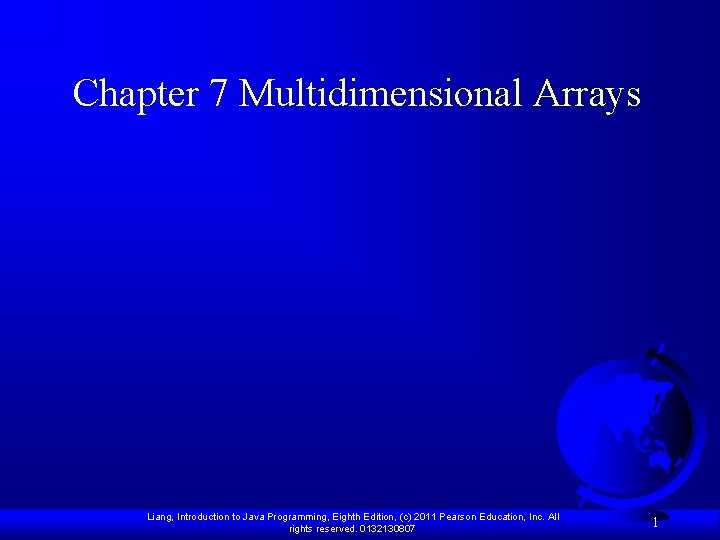 Chapter 7 Multidimensional Arrays

Liang, Introduction to Java Programming, Eighth Edition, (c) 2011 Pearson Education, Inc. All rights reserved. 0132130807

1